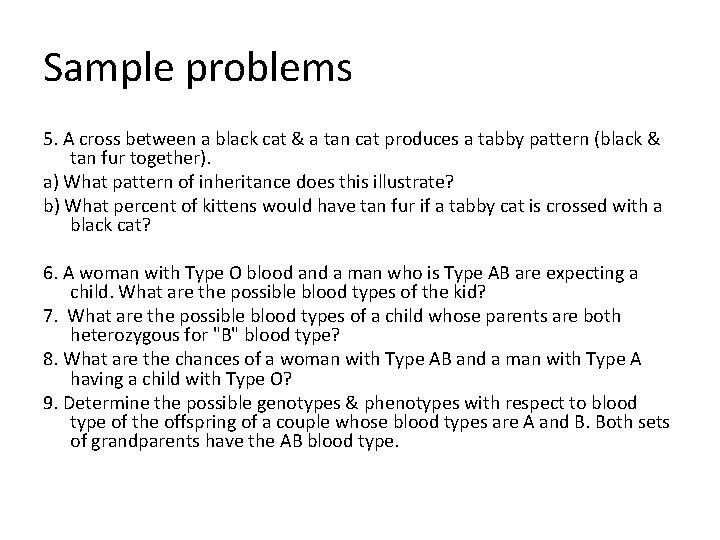 Sample problems

5. A cross between a black cat & a tan cat produces a tabby pattern (black & tan fur together).

a) What pattern of inheritance does this illustrate?

b) What percent of kittens would have tan fur if a tabby cat is crossed with a black cat?

6. A woman with Type O blood and a man who is Type AB are expecting a child. What are the possible blood types of the kid?

7. What are the possible blood types of a child whose parents are both heterozygous for "B" blood type?

8. What are the chances of a woman with Type AB and a man with Type A having a child with Type O?

9. Determine the possible genotypes & phenotypes with respect to blood type of the offspring of a couple whose blood types are A and B. Both sets of grandparents have the AB blood type.